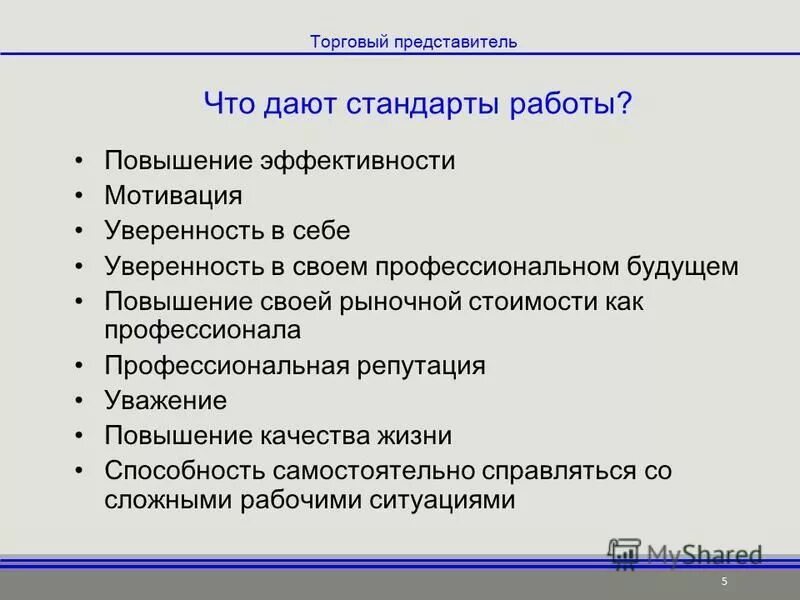 Торговый представитель

Что дают стандарты работы?

• Повышение эффективности
• Мотивация
• Уверенность в себе
• Уверенность в своем профессиональном будущем
• Повышение своей рыночной стоимости как профессионала
• Профессиональная репутация
• Уважение
• Повышение качества жизни
• Способность самостоятельно справляться со сложными рабочими ситуациями

MyShared

5